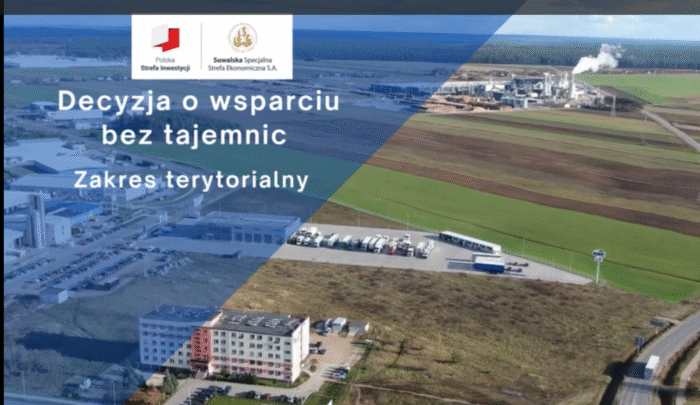 Polska Strefa Inwestycji

Suwalska Specjalna Strefa Ekonomiczna S.A.

Decyzja o wsparciu bez tajemnic

Zakres terytorialny